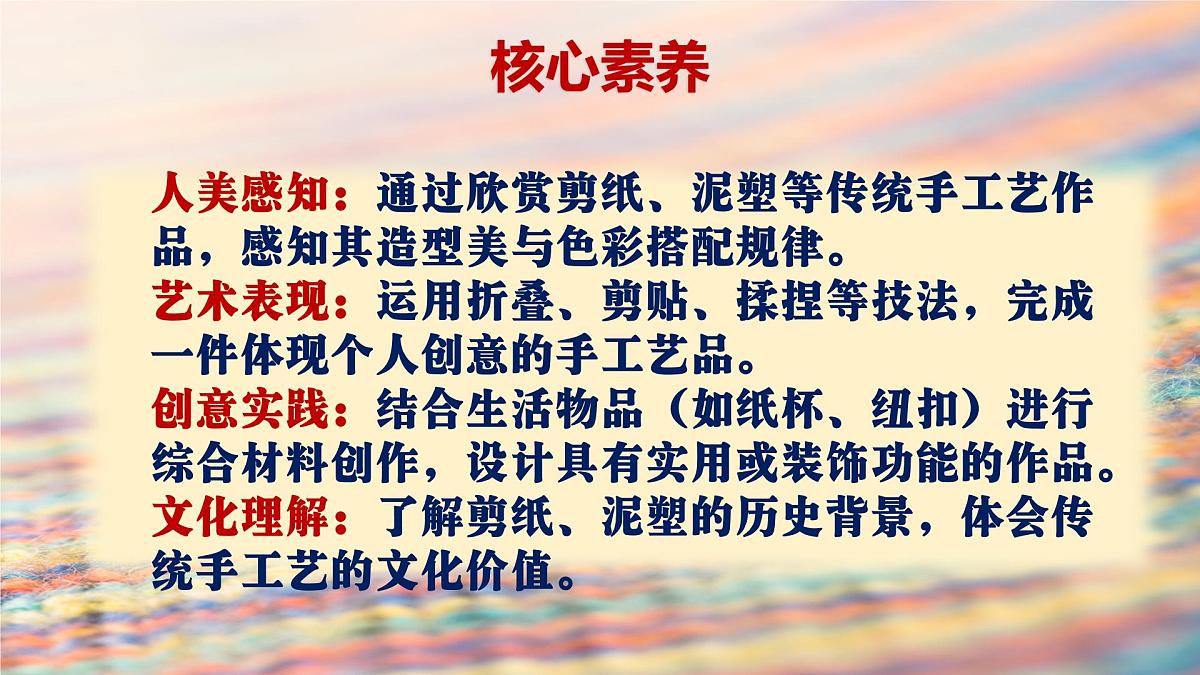 核心素养

人美感知：通过欣赏剪纸、泥塑等传统手工艺作品，感知其造型美与色彩搭配规律。
艺术表现：运用折叠、剪贴、揉捏等技法，完成一件体现个人创意的手工艺品。
创意实践：结合生活物品（如纸杯、纽扣）进行综合材料创作，设计具有实用或装饰功能的作品。
文化理解：了解剪纸、泥塑的历史背景，体会传统手工艺的文化价值。